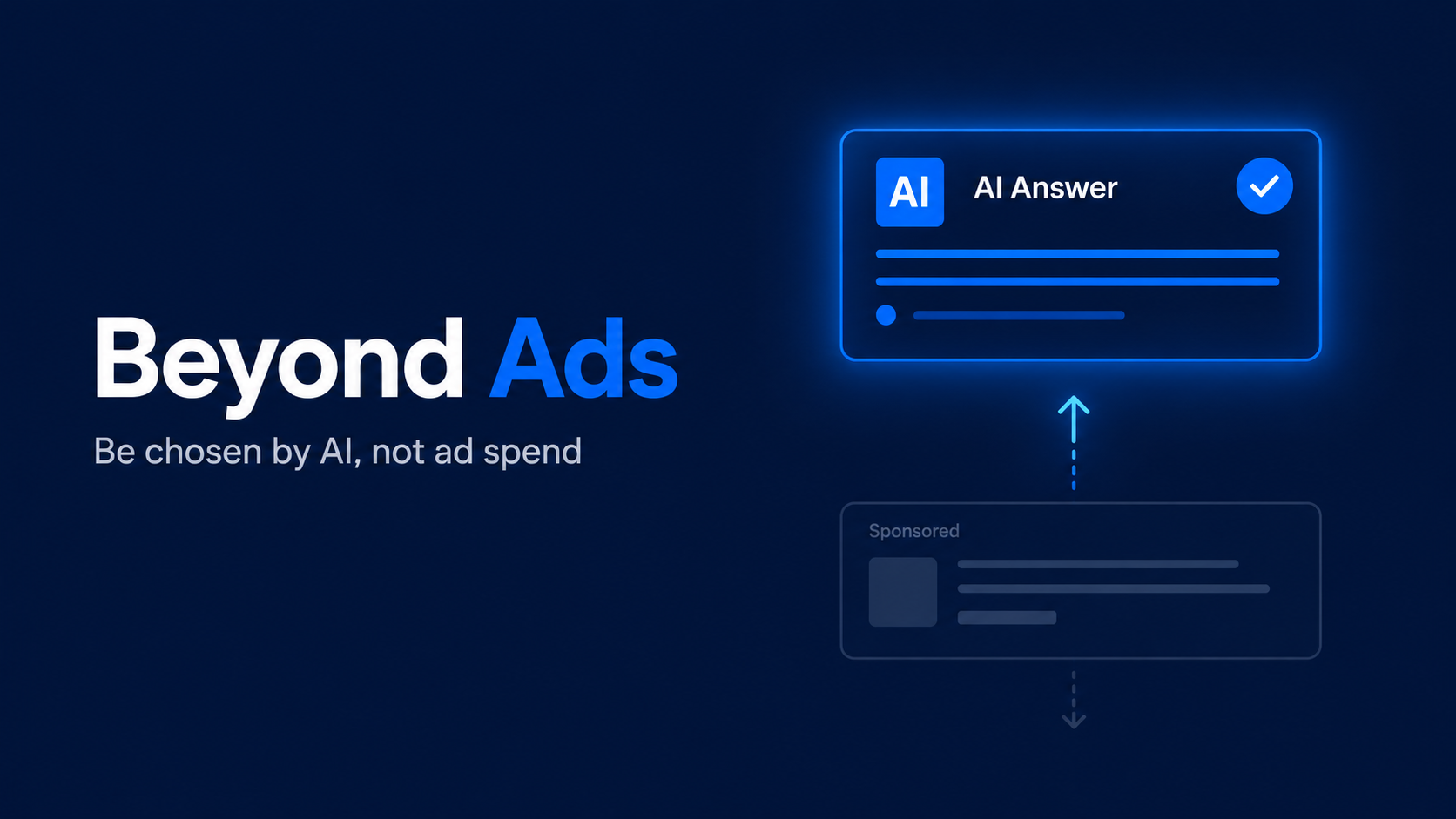 Beyond Ads

Be chosen by AI, not ad spend

AI

AI Answer

Sponsored